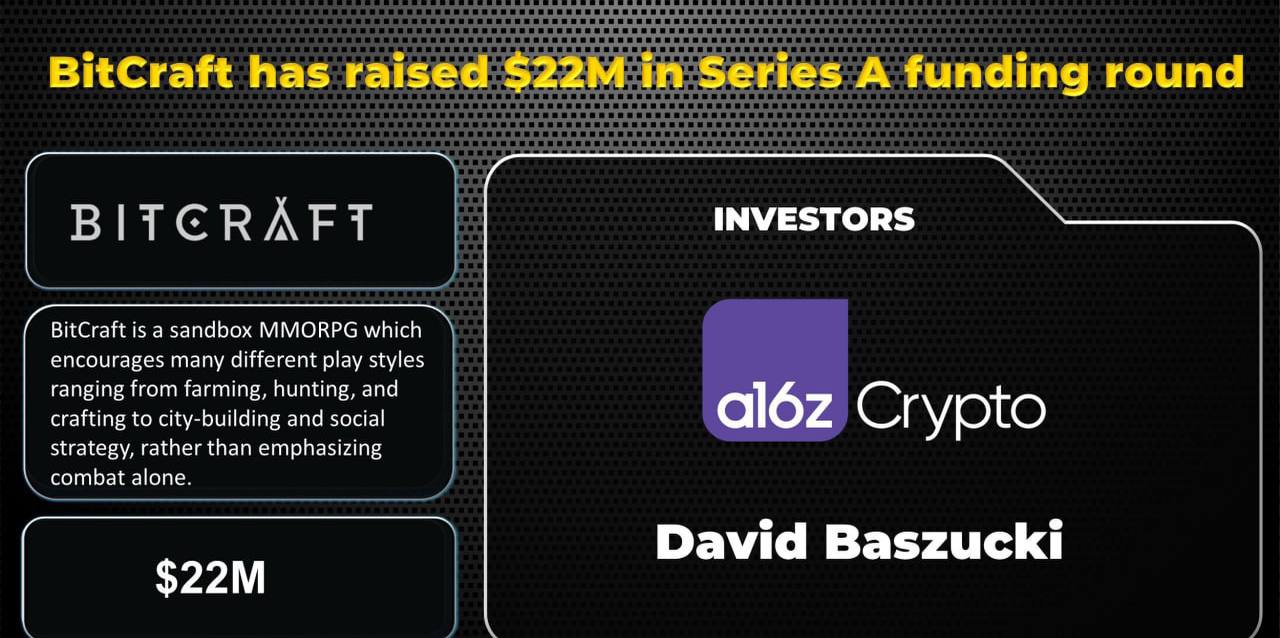 BitCraft has raised \$22M in Series A funding round

BITCRAFT

BitCraft is a sandbox MMORPG which encourages many different play styles ranging from farming, hunting, and crafting to city-building and social strategy, rather than emphasizing combat alone.

\$22M

INVESTORS

a16z Crypto

David Baszucki